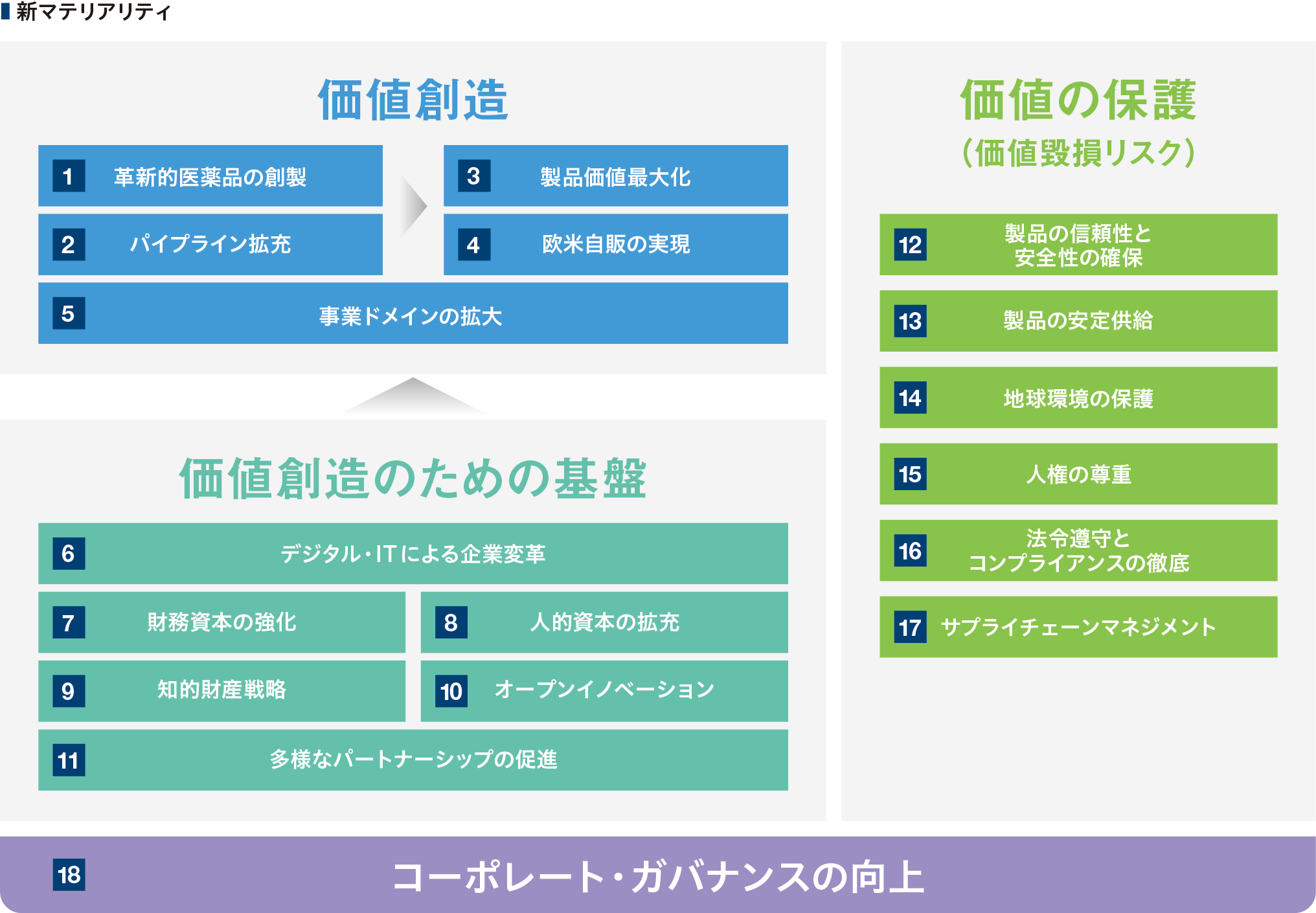 新マテリアリティ

価値創造

1 革新的医薬品の創製

2 パイプライン拡充

3 製品価値最大化

4 欧米自販の実現

5 事業ドメインの拡大

価値創造のための基盤

6 デジタル・ITによる企業変革

7 財務資本の強化

8 人的資本の拡充

9 知的財産戦略

10 オープンイノベーション

11 多様なパートナーシップの促進

価値の保護
（価値毀損リスク）

12 製品の信頼性と安全性の確保

13 製品の安定供給

14 地球環境の保護

15 人権の尊重

16 法令遵守とコンプライアンスの徹底

17 サプライチェーンマネジメント

18 コーポレート・ガバナンスの向上